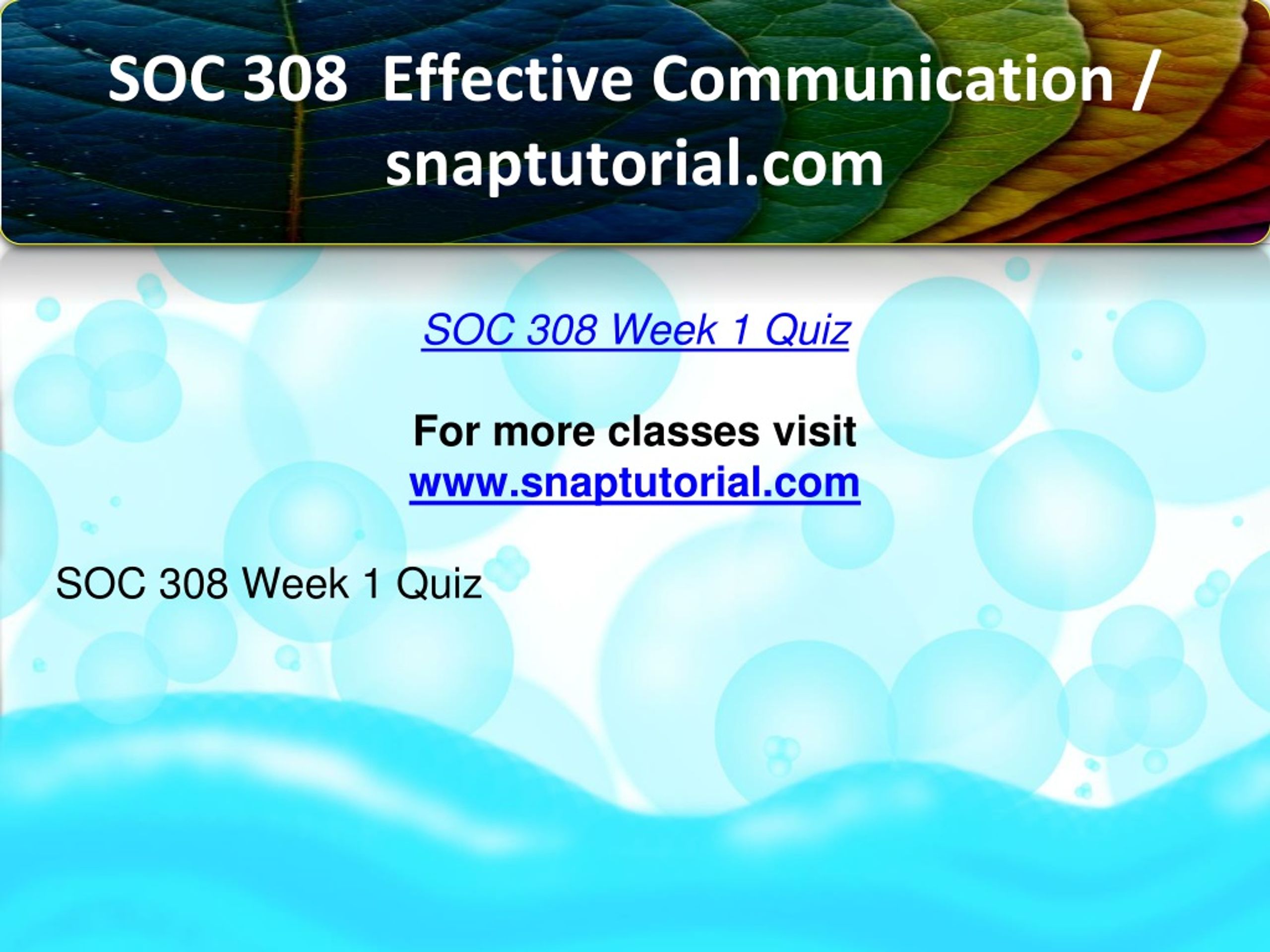 SOC 308 Effective Communication / snaptutorial.com

SOC 308 Week 1 Quiz

For more classes visit
www.snaptutorial.com

SOC 308 Week 1 Quiz